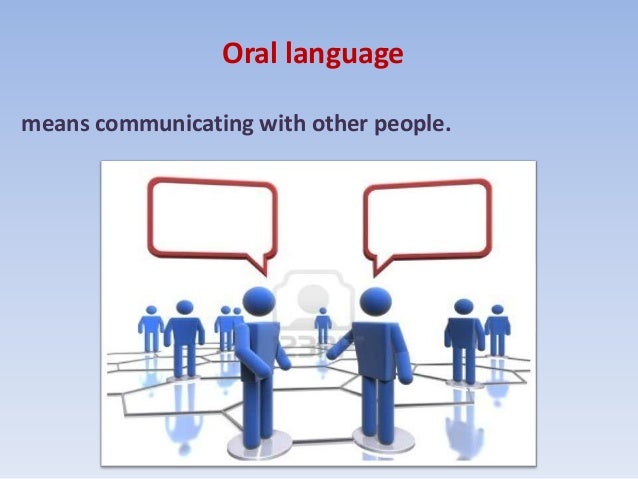 Oral language

means communicating with other people.